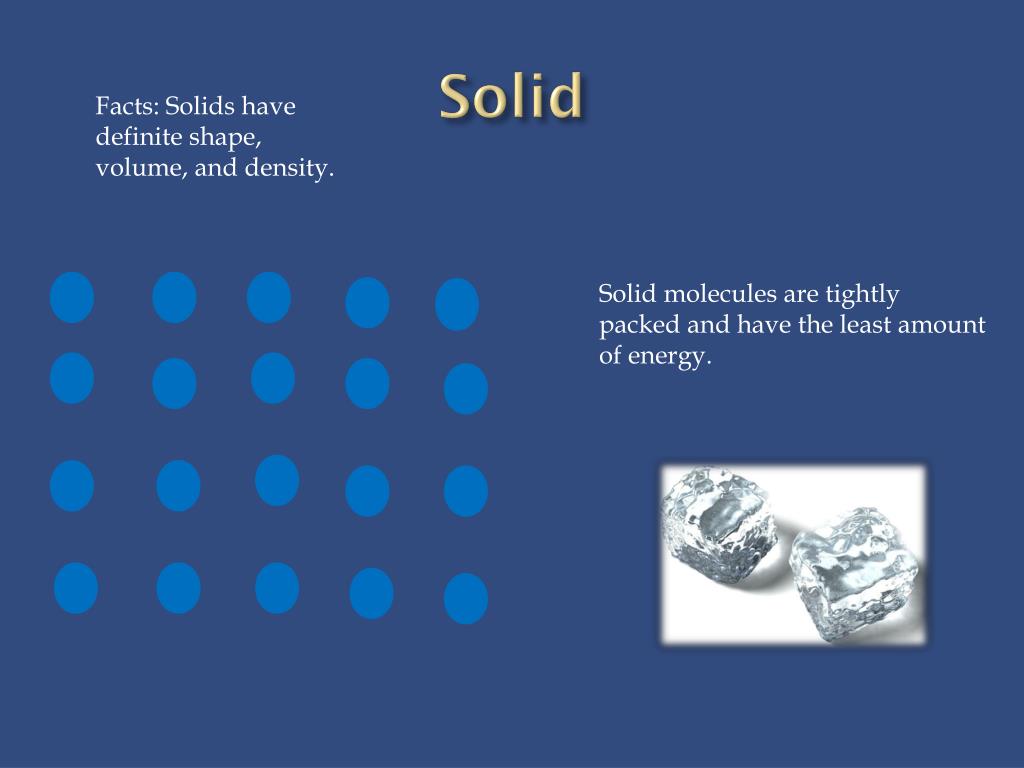 Solid

Facts: Solids have definite shape, volume, and density.

Solid molecules are tightly packed and have the least amount of energy.